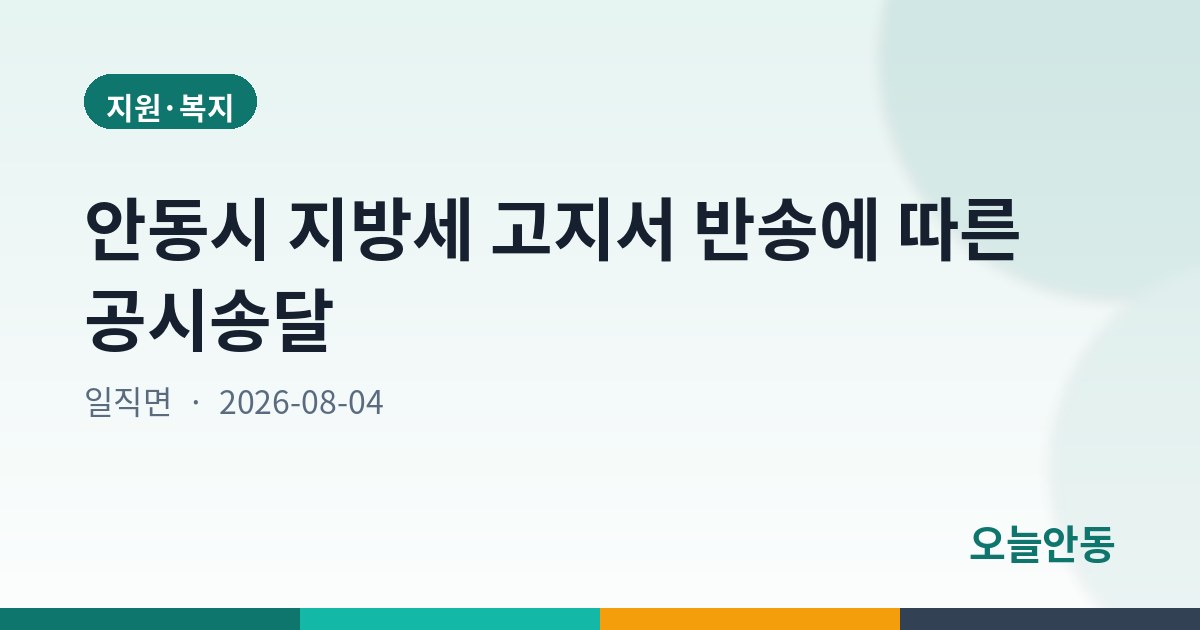 지원·복지

안동시 지방세 고지서 반송에 따른 공시송달

일직면 · 2026-08-04

오늘안동